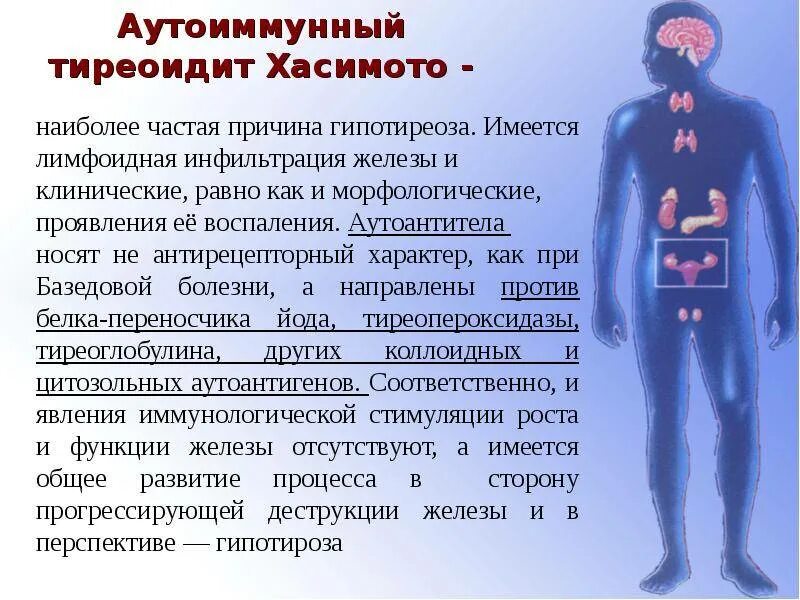 Аутоиммунный тиреоидит Хасимото -

наиболее частая причина гипотиреоза. Имеется лимфоидная инфильтрация железы и клинические, равно как и морфологические, проявления её воспаления. Аутоантитела носят не антирецепторный характер, как при Базедовой болезни, а направлены против белка-переносчика йода, тиреопероксидазы, тиреоглобулина, других коллоидных и цитозольных аутоантигенов. Соответственно, и явления иммунологической стимуляции роста и функции железы отсутствуют, а имеется общее развитие процесса в сторону прогрессирующей деструкции железы и в перспективе — гипотироза